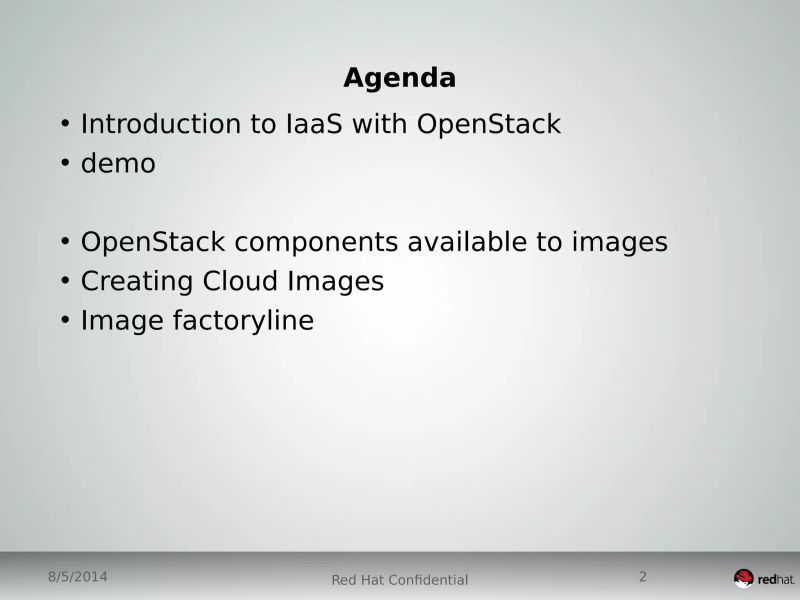 Agenda

• Introduction to IaaS with OpenStack
• demo

• OpenStack components available to images
• Creating Cloud Images
• Image factoryline

8/5/2014 Red Hat Confidential 2 redhat.